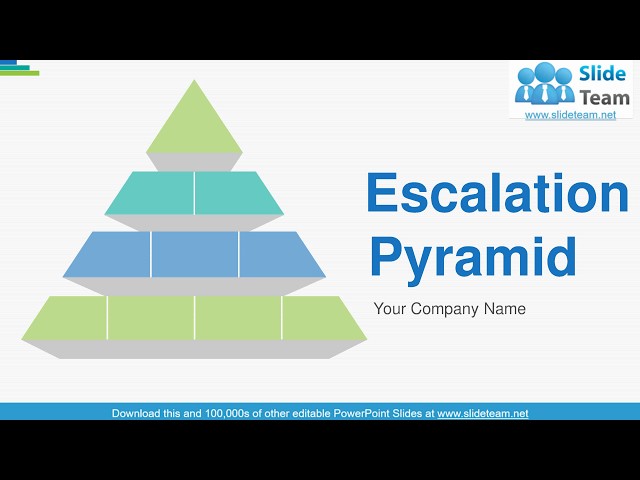 Slide Team
www.slideteam.net

Escalation Pyramid

Your Company Name

Download this and 100,000s of other editable PowerPoint Slides at www.slideteam.net